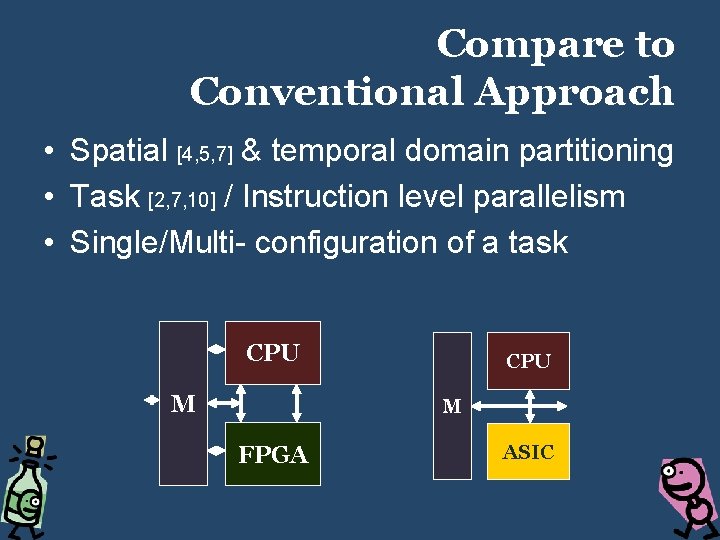 Compare to Conventional Approach

• Spatial [4,5,7] & temporal domain partitioning
• Task [2,7,10] / Instruction level parallelism
• Single/Multi- configuration of a task

M
CPU
FPGA

M
CPU
ASIC